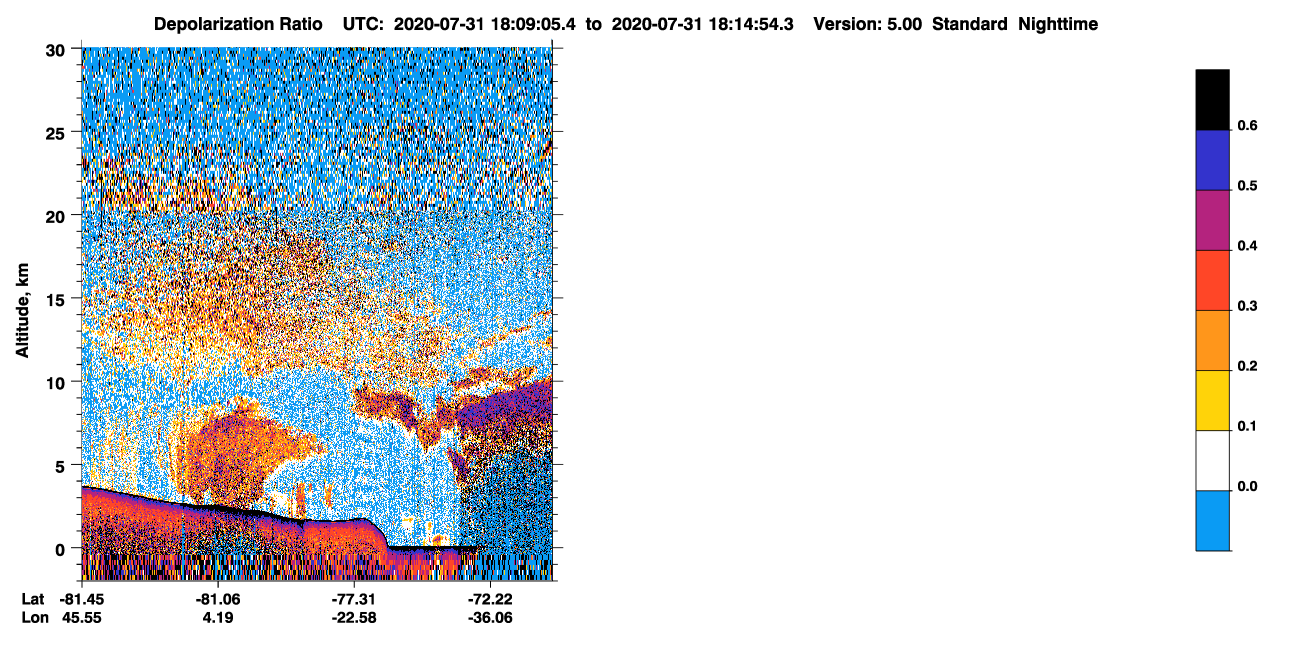 Depolarization Ratio UTC: 2020-07-31 18:09:05.4 to 2020-07-31 18:14:54.3 Version: 5.00 Standard Nighttime

Altitude, km

30
25
20
15
10
5
0

Lat -81.45 -81.06 -77.31 -72.22
Lon 45.55 4.19 -22.58 -36.06

0.6
0.5
0.4
0.3
0.2
0.1
0.0